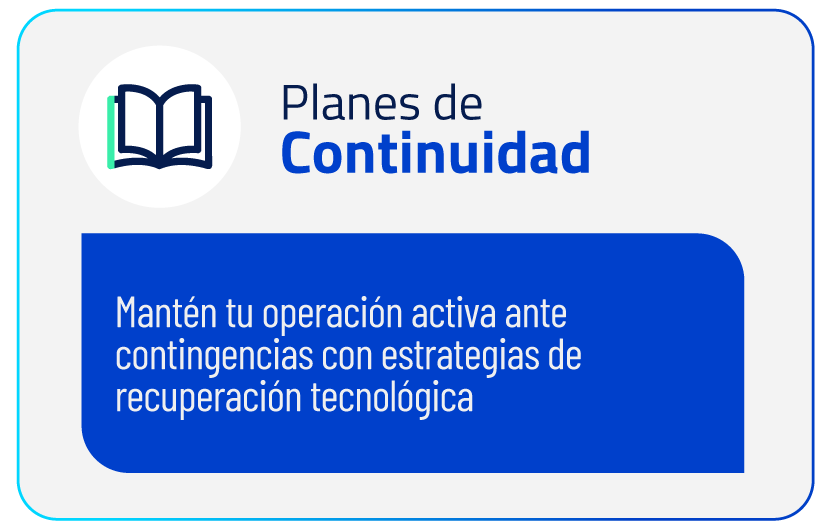 Planes de
Continuidad

Mantén tu operación activa ante contingencias con estrategias de recuperación tecnológica